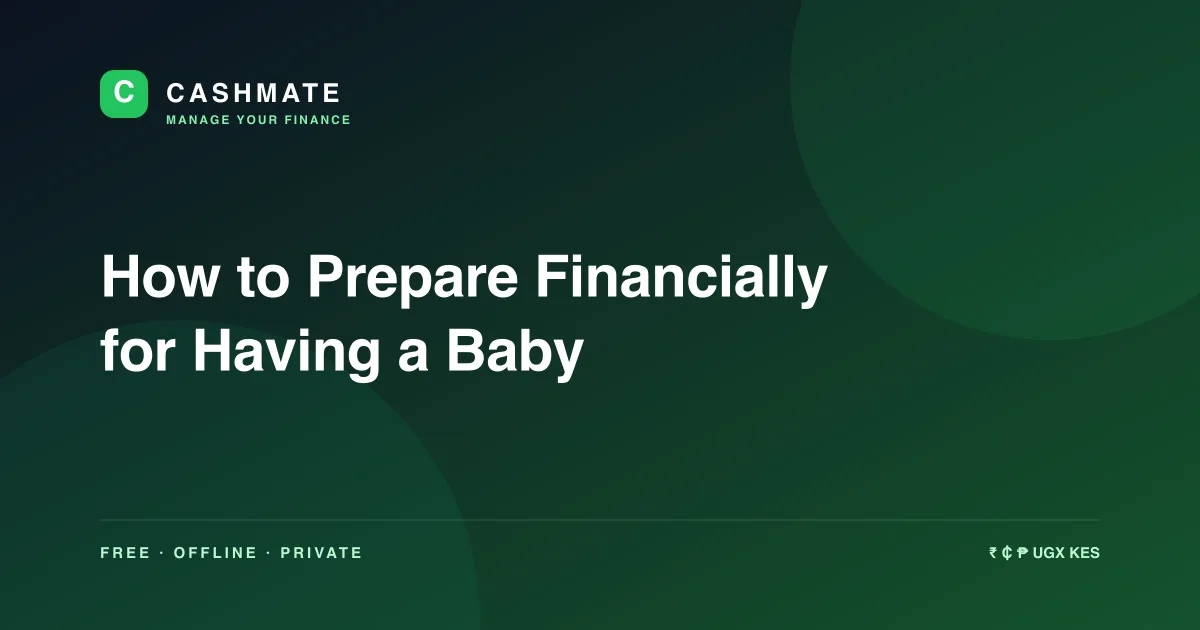 C CASHMATE
MANAGE YOUR FINANCE

How to Prepare Financially for Having a Baby

FREE · OFFLINE · PRIVATE

₹ ₵ ₱ UGX KES